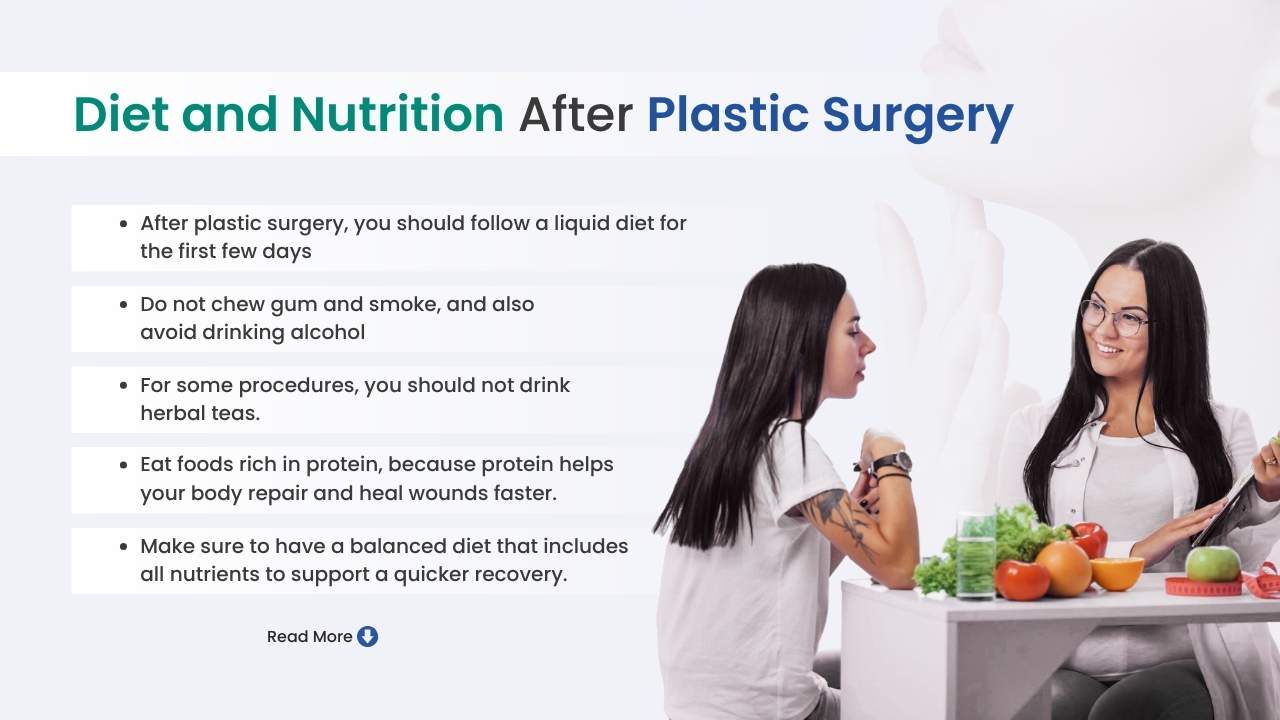 Diet and Nutrition After Plastic Surgery

- After plastic surgery, you should follow a liquid diet for the first few days
- Do not chew gum and smoke, and also avoid drinking alcohol
- For some procedures, you should not drink herbal teas.
- Eat foods rich in protein, because protein helps your body repair and heal wounds faster.
- Make sure to have a balanced diet that includes all nutrients to support a quicker recovery.

Read More